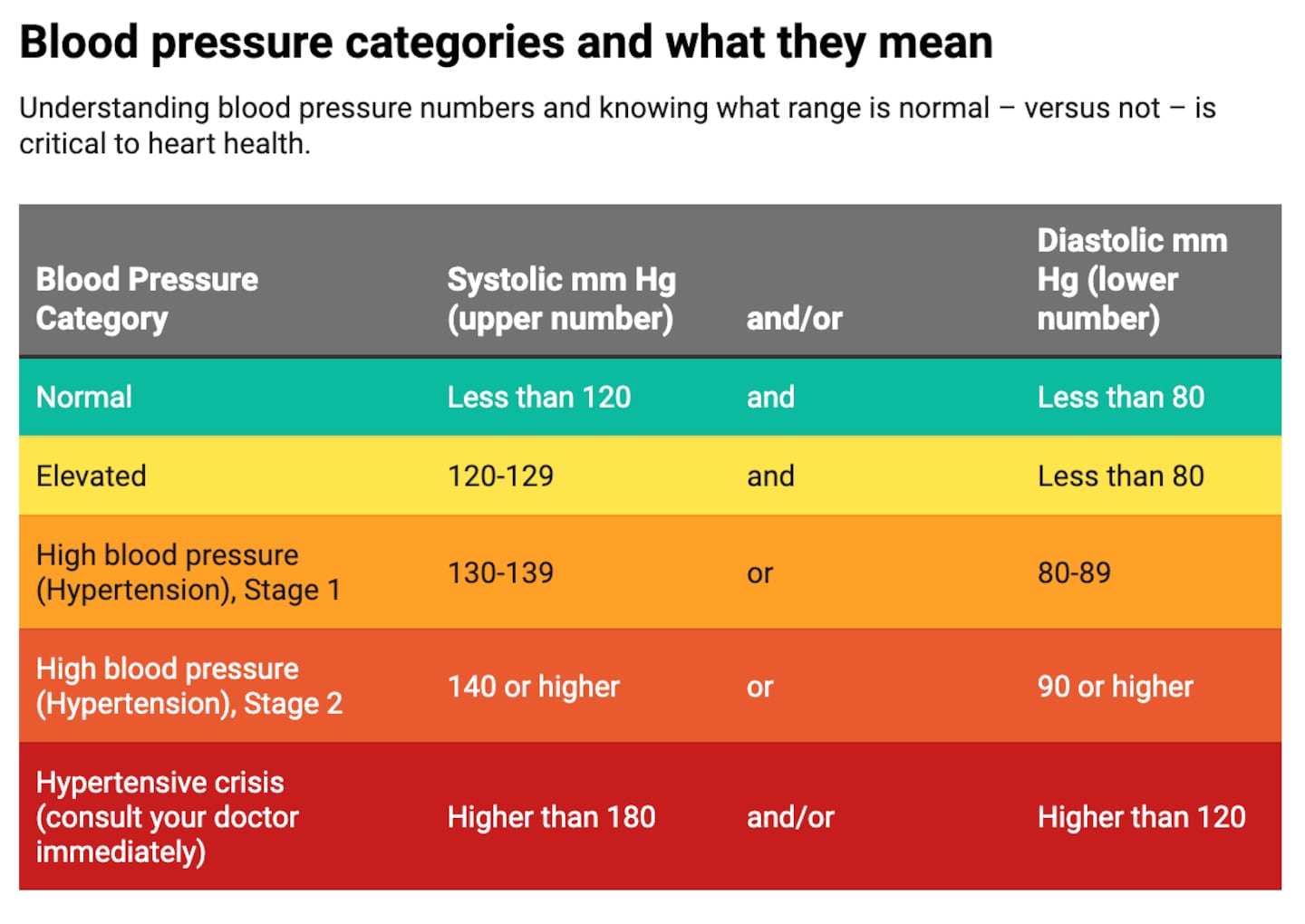 Blood pressure categories and what they mean

Understanding blood pressure numbers and knowing what range is normal – versus not – is critical to heart health.

| Blood Pressure Category | Systolic mm Hg (upper number) | and/or | Diastolic mm Hg (lower number) |
|---|---|---|---|
| Normal | Less than 120 | and | Less than 80 |
| Elevated | 120-129 | and | Less than 80 |
| High blood pressure (Hypertension), Stage 1 | 130-139 | or | 80-89 |
| High blood pressure (Hypertension), Stage 2 | 140 or higher | or | 90 or higher |
| Hypertensive crisis (consult your doctor immediately) | Higher than 180 | and/or | Higher than 120 |